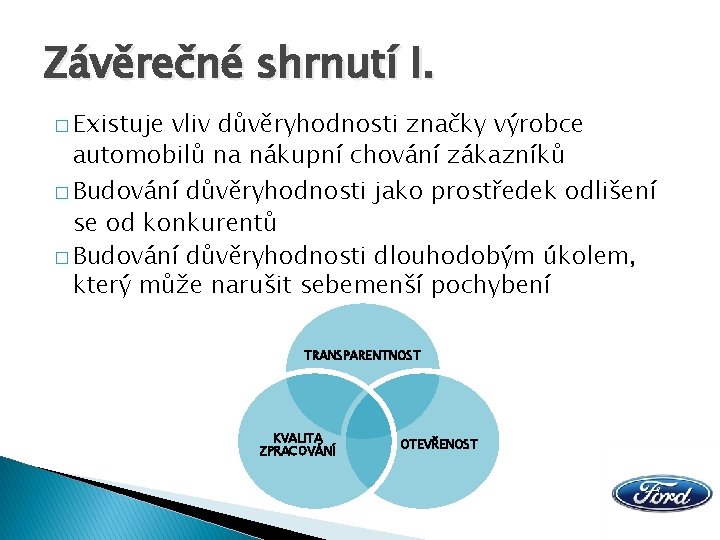 Závěrečné shrnutí I.

□ Existuje vliv důvěryhodnosti značky výrobce automobilů na nákupní chování zákazníků

□ Budování důvěryhodnosti jako prostředek odlišení se od konkurentů

□ Budování důvěryhodnosti dlouhodobým úkolem, který může narušit sebemenší pochybení

TRANSPARENTNOST

KVALITA ZPRACOVÁNÍ

OTEVŘENOST

Ford